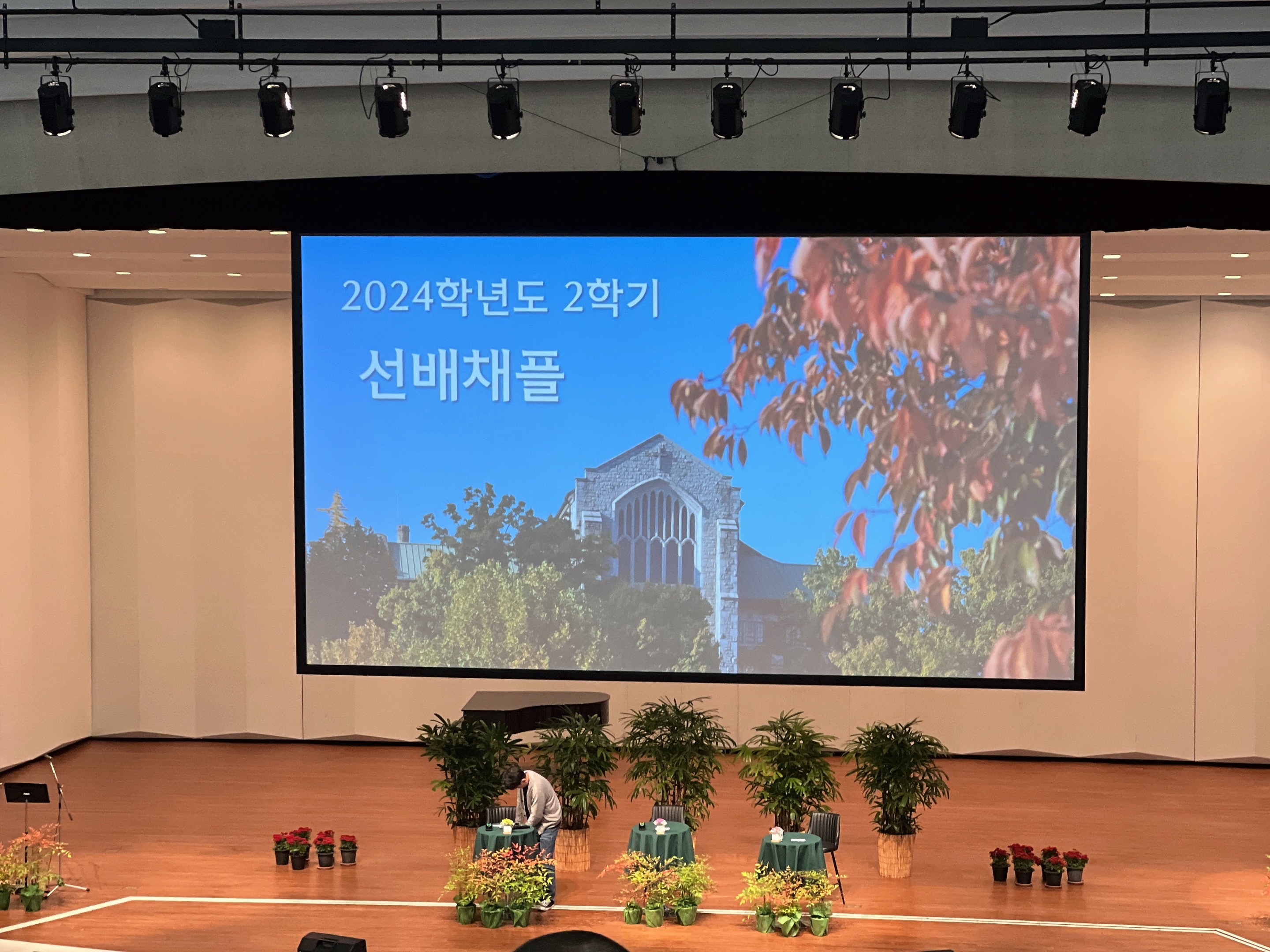 2024학년도 2학기

선배채플